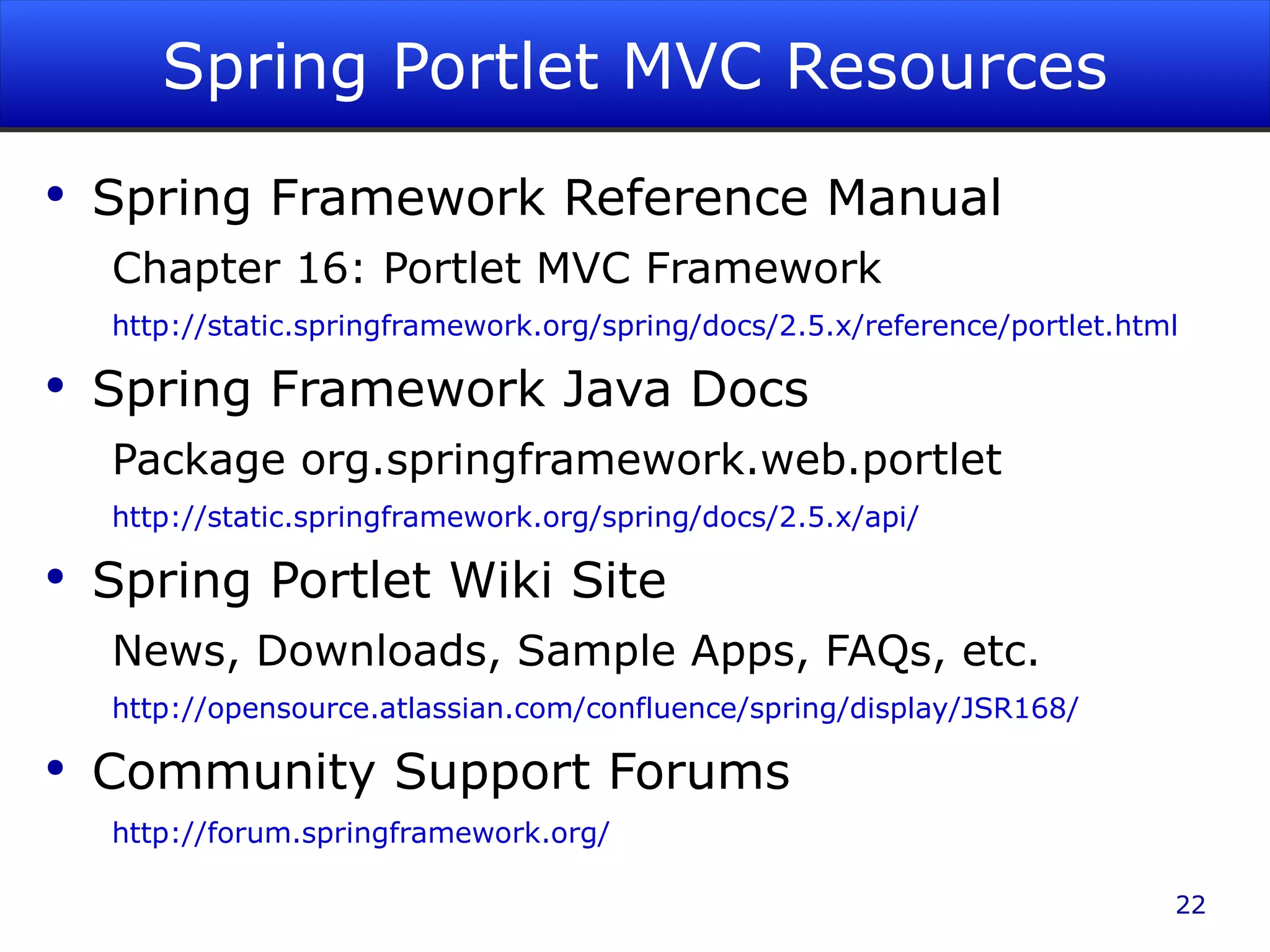 Spring Portlet MVC Resources

• Spring Framework Reference Manual

Chapter 16: Portlet MVC Framework

http://static.springframework.org/spring/docs/2.5.x/reference/portlet.html

• Spring Framework Java Docs

Package org.springframework.web.portlet

http://static.springframework.org/spring/docs/2.5.x/api/

• Spring Portlet Wiki Site

News, Downloads, Sample Apps, FAQs, etc.

http://opensource.atlassian.com/confluence/spring/display/JSR168/

• Community Support Forums

http://forum.springframework.org/

22